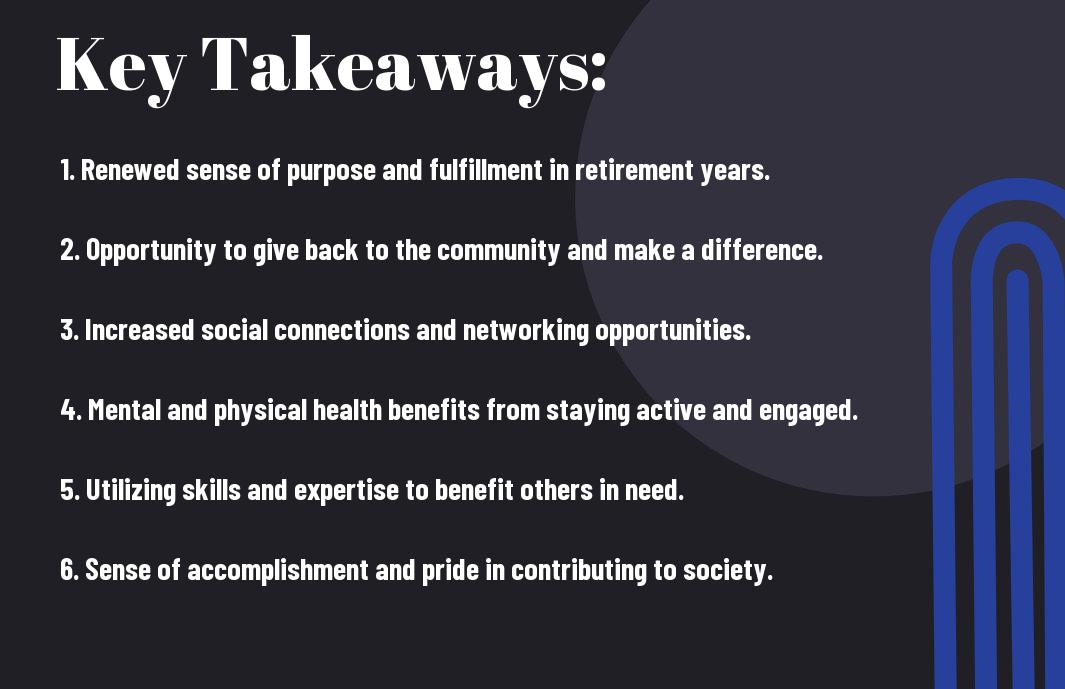 Key Takeaways:

1. Renewed sense of purpose and fulfillment in retirement years.

2. Opportunity to give back to the community and make a difference.

3. Increased social connections and networking opportunities.

4. Mental and physical health benefits from staying active and engaged.

5. Utilizing skills and expertise to benefit others in need.

6. Sense of accomplishment and pride in contributing to society.